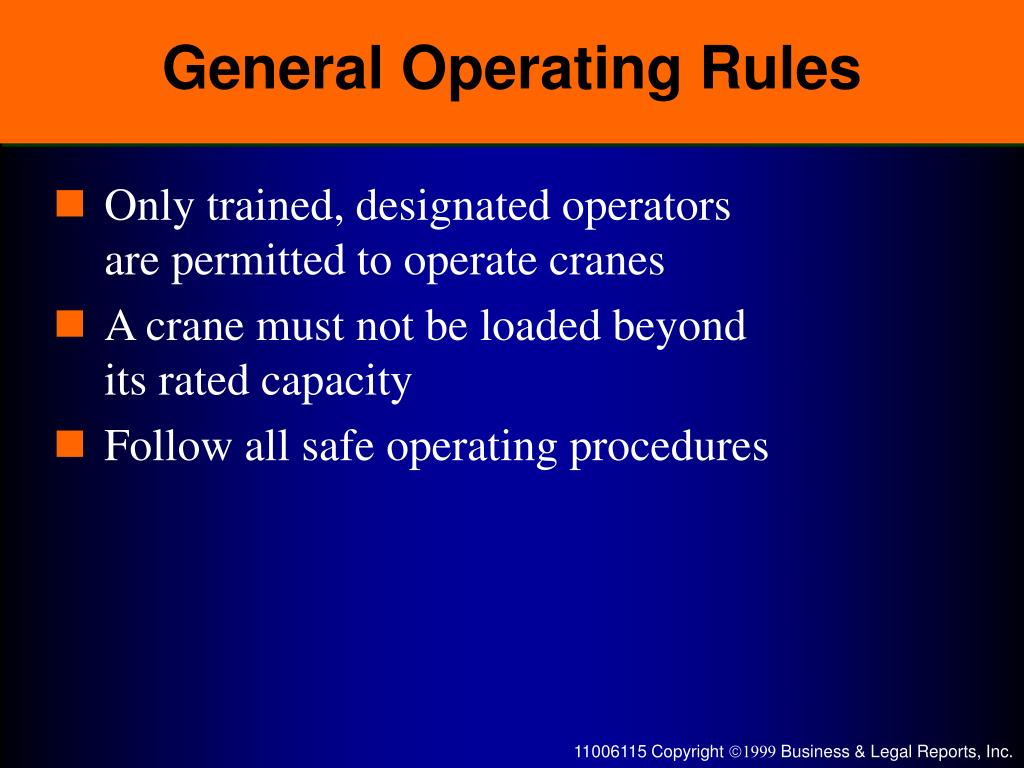 General Operating Rules

Only trained, designated operators are permitted to operate cranes

A crane must not be loaded beyond its rated capacity

Follow all safe operating procedures

11006115 Copyright ©1999 Business & Legal Reports, Inc.